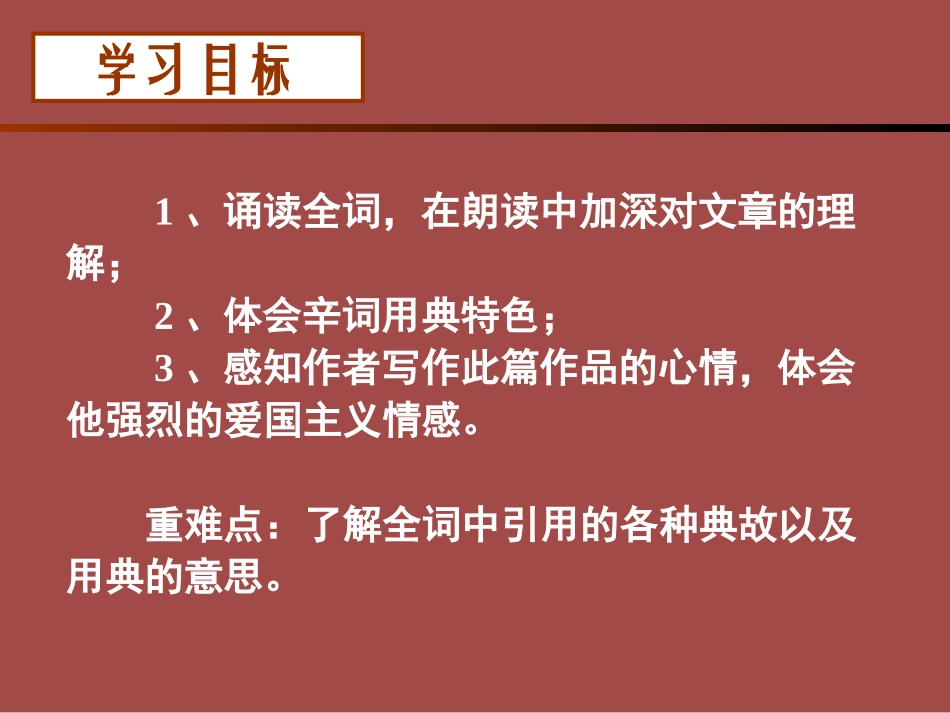 学习目标

1、诵读全词，在朗读中加深对文章的理解；

2、体会辛词用典特色；

3、感知作者写作此篇作品的心情，体会他强烈的爱国主义情感。

重难点：了解全词中引用的各种典故以及用典的意思。